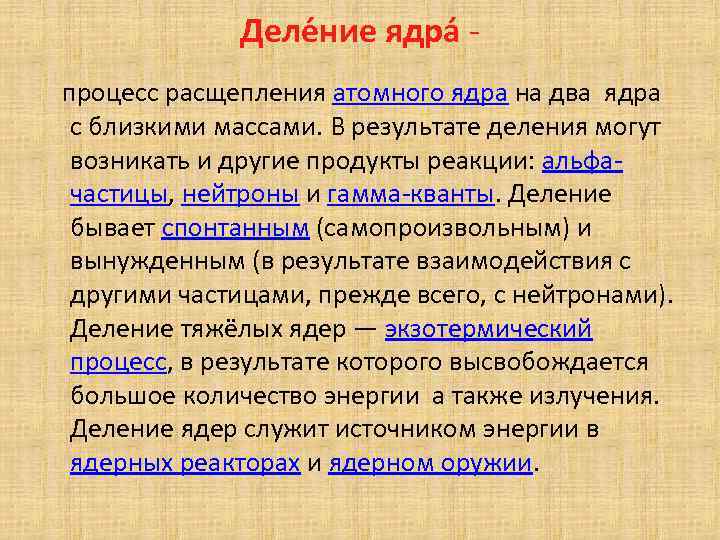 Деле́ние ядра́ -

процесс расщепления атомного ядра на два ядра с близкими массами. В результате деления могут возникать и другие продукты реакции: альфа-частицы, нейтроны и гамма-кванты. Деление бывает спонтанным (самопроизвольным) и вынужденным (в результате взаимодействия с другими частицами, прежде всего, с нейтронами). Деление тяжёлых ядер — экзотермический процесс, в результате которого высвобождается большое количество энергии а также излучения. Деление ядер служит источником энергии в ядерных реакторах и ядерном оружии.